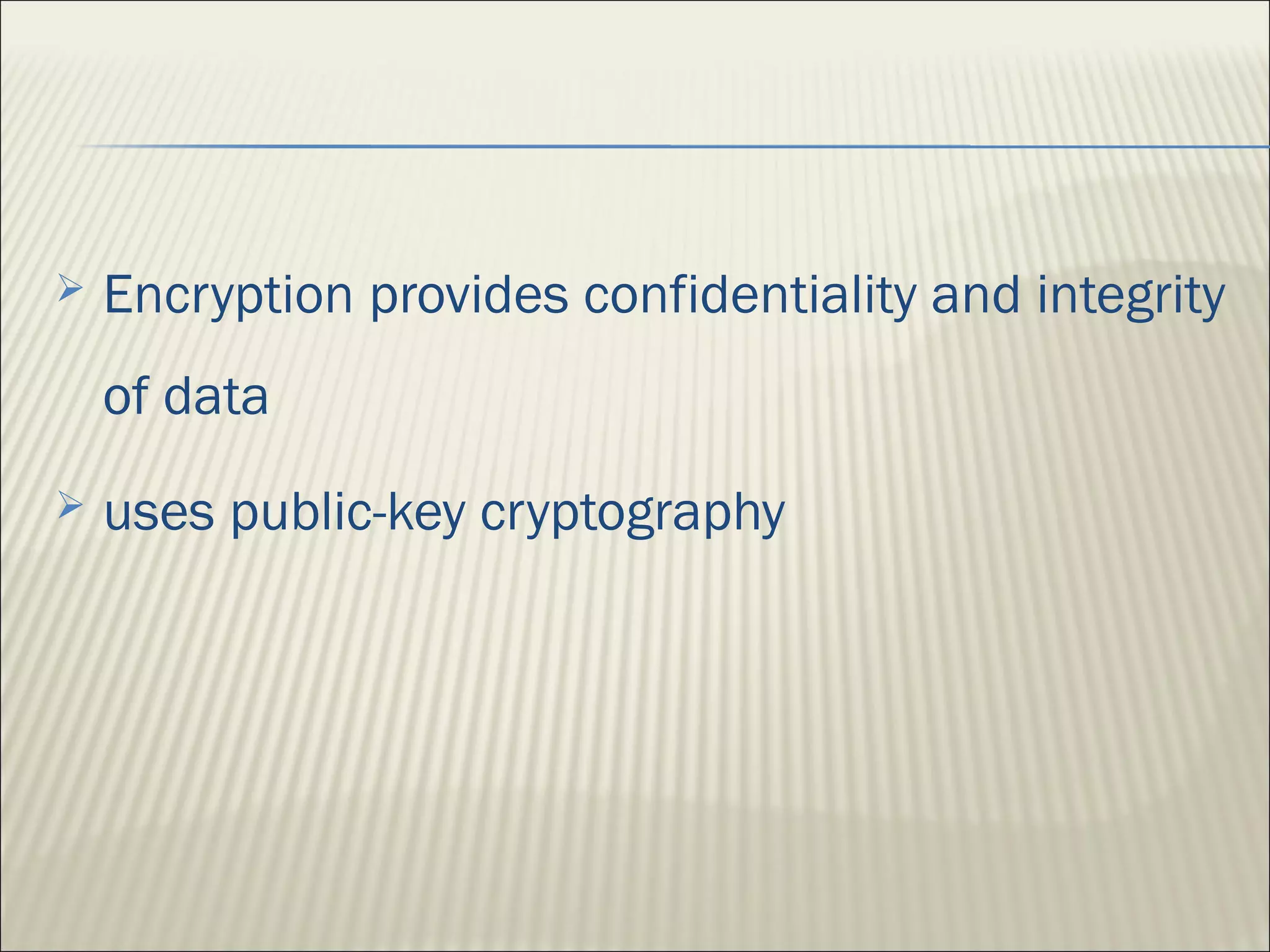 ➢ Encryption provides confidentiality and integrity of data

➢ uses public-key cryptography